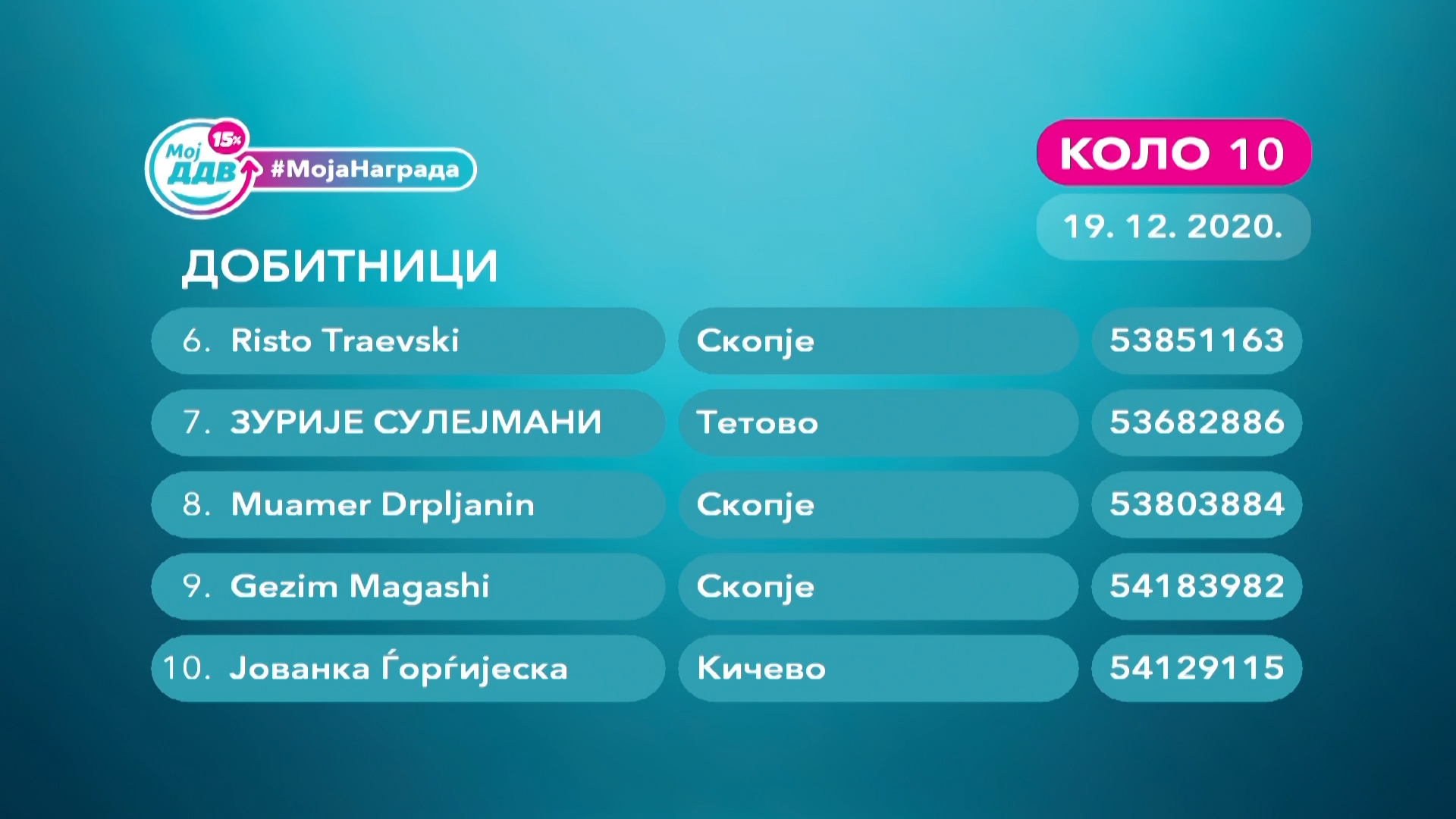 Мој ДДВ 15%
#МојаНаграда

КОЛО 10

19. 12. 2020.

ДОБИТНИЦИ

| | | |
|---|---|---|
| 6. Risto Traevski | Скопје | 53851163 |
| 7. ЗУРИЈЕ СУЛЕЈМАНИ | Тетово | 53682886 |
| 8. Muamer Drpljanin | Скопје | 53803884 |
| 9. Gezim Magashi | Скопје | 54183982 |
| 10. Јованка Ѓорѓијеска | Кичево | 54129115 |